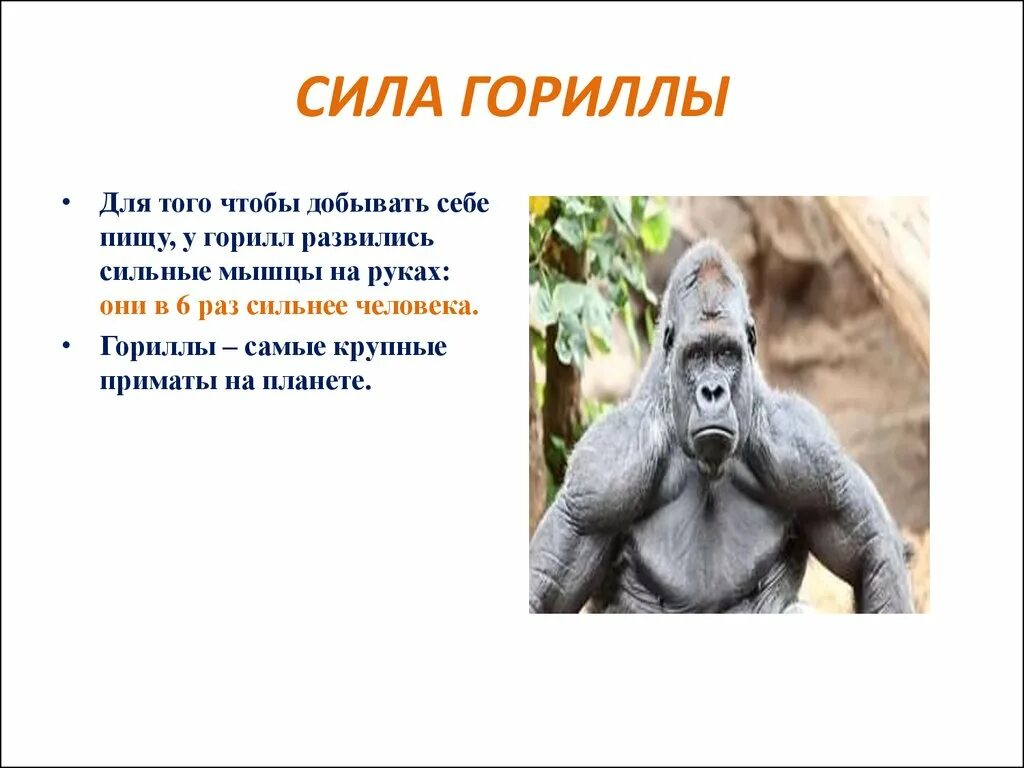 СИЛА ГОРИЛЛЫ

• Для того чтобы добывать себе пищу, у горилл развились сильные мышцы на руках: они в 6 раз сильнее человека.

• Гориллы – самые крупные приматы на планете.